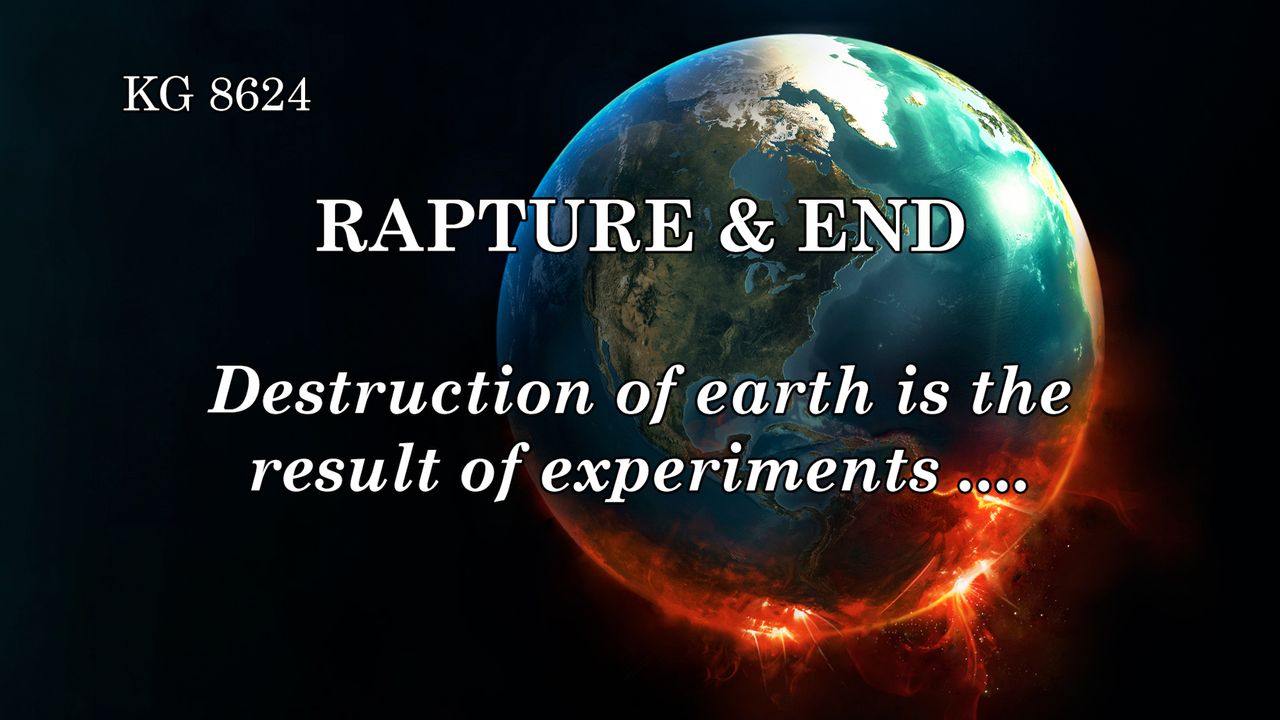 KG 8624

RAPTURE & END

Destruction of earth is the result of experiments ....